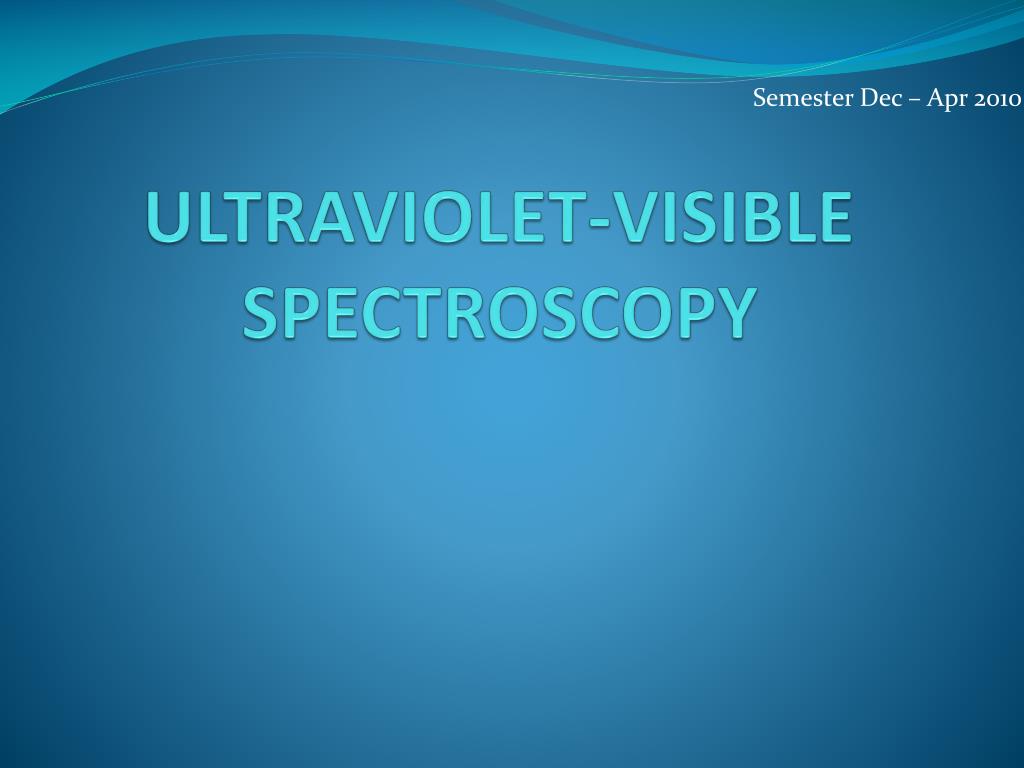 Semester Dec – Apr 2010

ULTRAVIOLET-VISIBLE SPECTROSCOPY